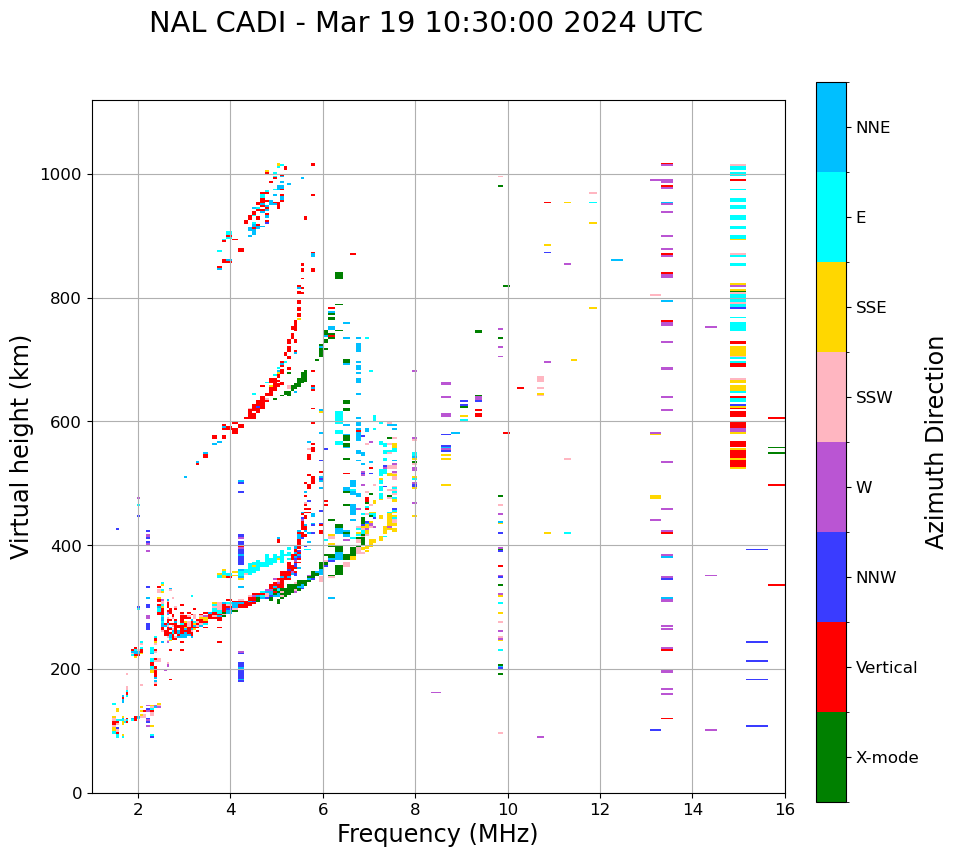 NAL CADI - Mar 19 10:30:00 2024 UTC

Virtual height (km)

1000
800
600
400
200
0

2
4
6
8
10
12
14
16

Frequency (MHz)

NNE
E
SSE
SSW
W
NNW
Vertical
X-mode

Azimuth Direction